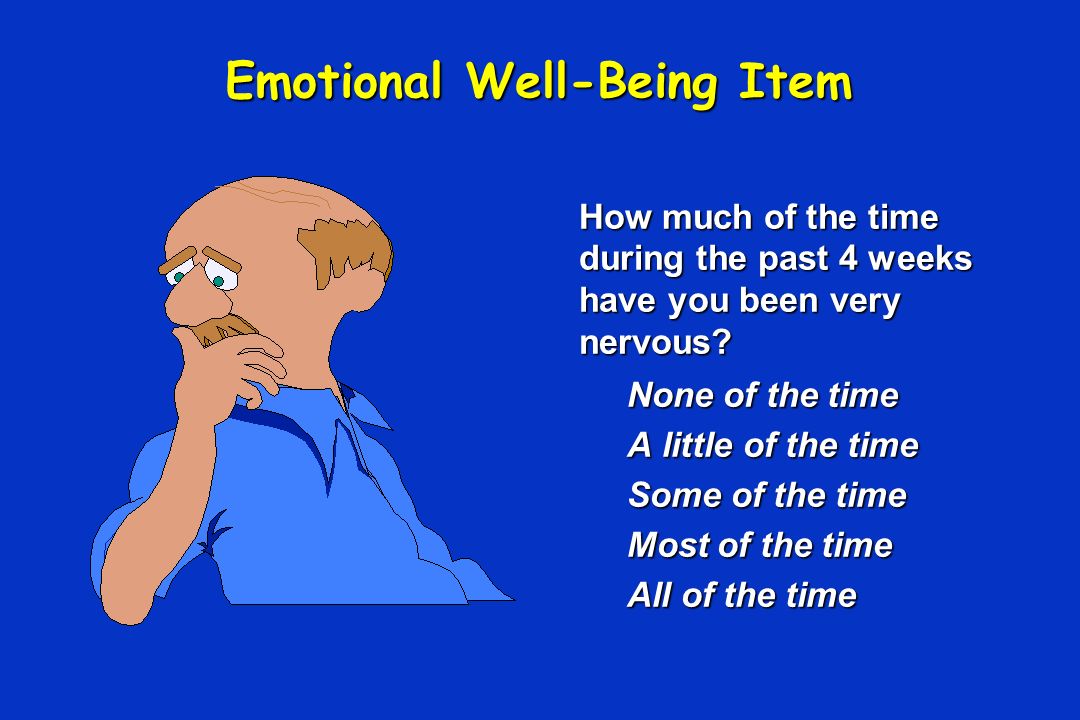 Emotional Well-Being Item

How much of the time during the past 4 weeks have you been very nervous?

None of the time
A little of the time
Some of the time
Most of the time
All of the time